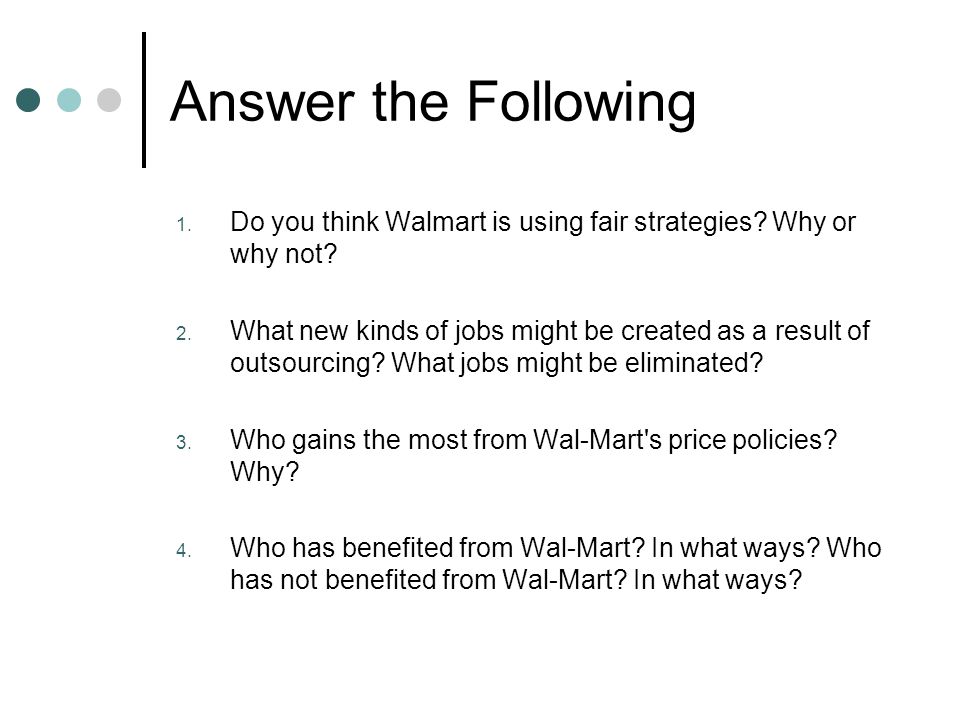 Answer the Following

1. Do you think Walmart is using fair strategies? Why or why not?

2. What new kinds of jobs might be created as a result of outsourcing? What jobs might be eliminated?

3. Who gains the most from Wal-Mart's price policies? Why?

4. Who has benefited from Wal-Mart? In what ways? Who has not benefited from Wal-Mart? In what ways?